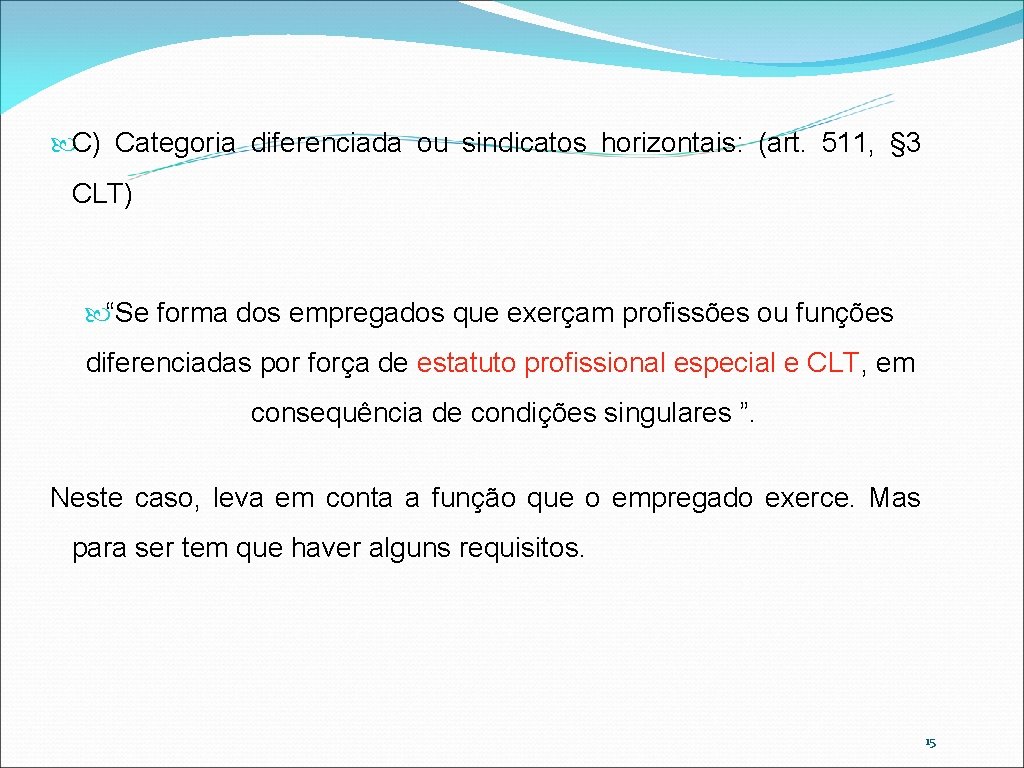 C) Categoria diferenciada ou sindicatos horizontais: (art. 511, §3 CLT)

“Se forma dos empregados que exerçam profissões ou funções diferenciadas por força de estatuto profissional especial e CLT, em consequência de condições singulares ”.

Neste caso, leva em conta a função que o empregado exerce. Mas para ser tem que haver alguns requisitos.

15